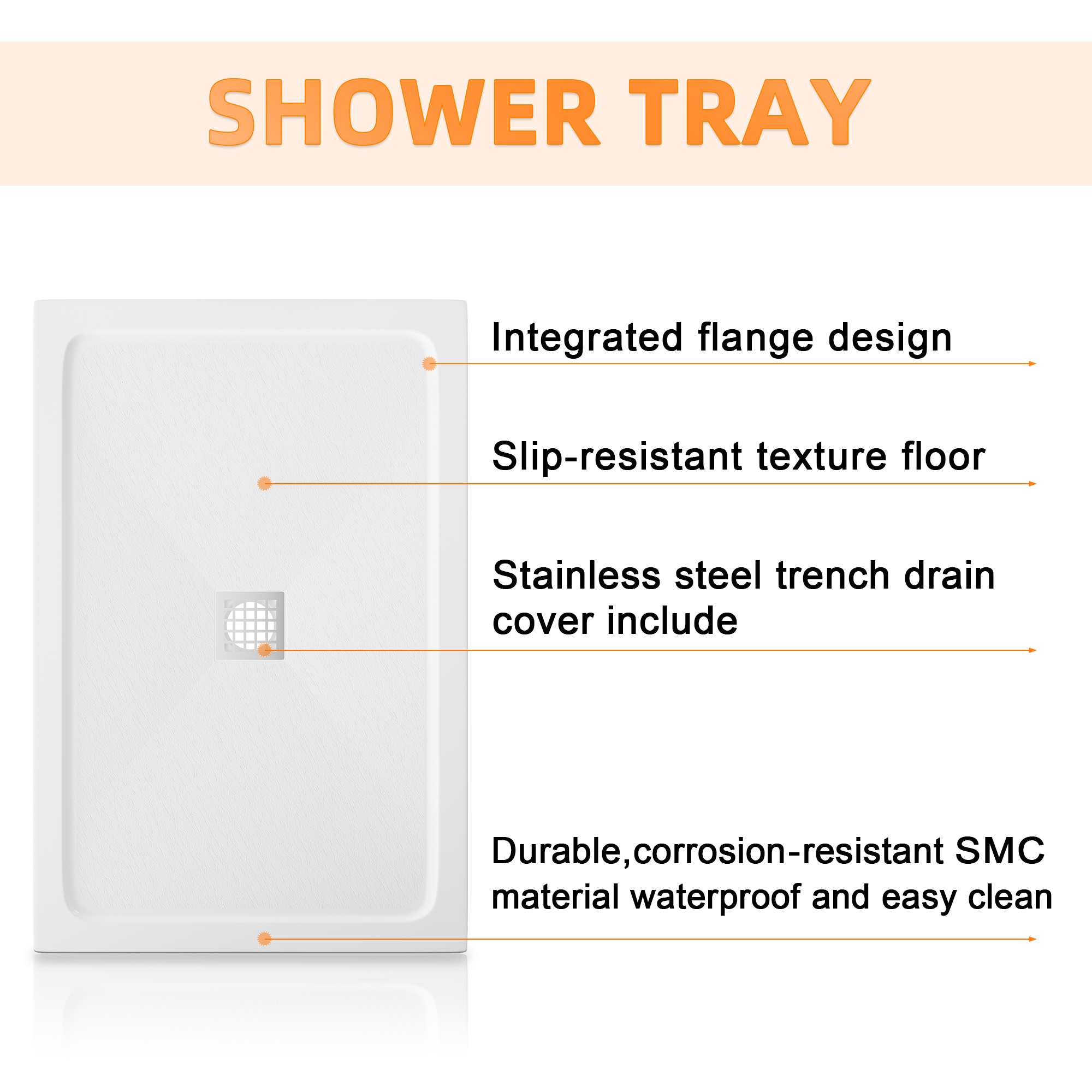 SHOWER TRAY

Integrated flange design

Slip-resistant texture floor

Stainless steel trench drain cover include

Durable,corrosion-resistant SMC material waterproof and easy clean